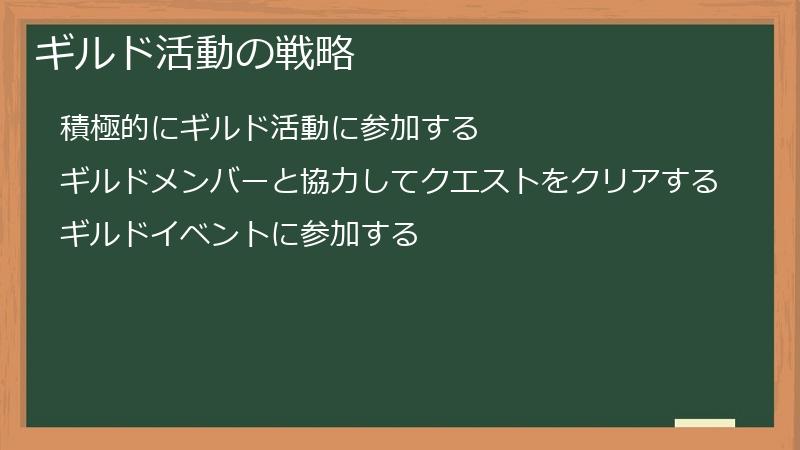 ギルド活動の戦略

積極的にギルド活動に参加する

ギルドメンバーと協力してクエストをクリアする

ギルドイベントに参加する